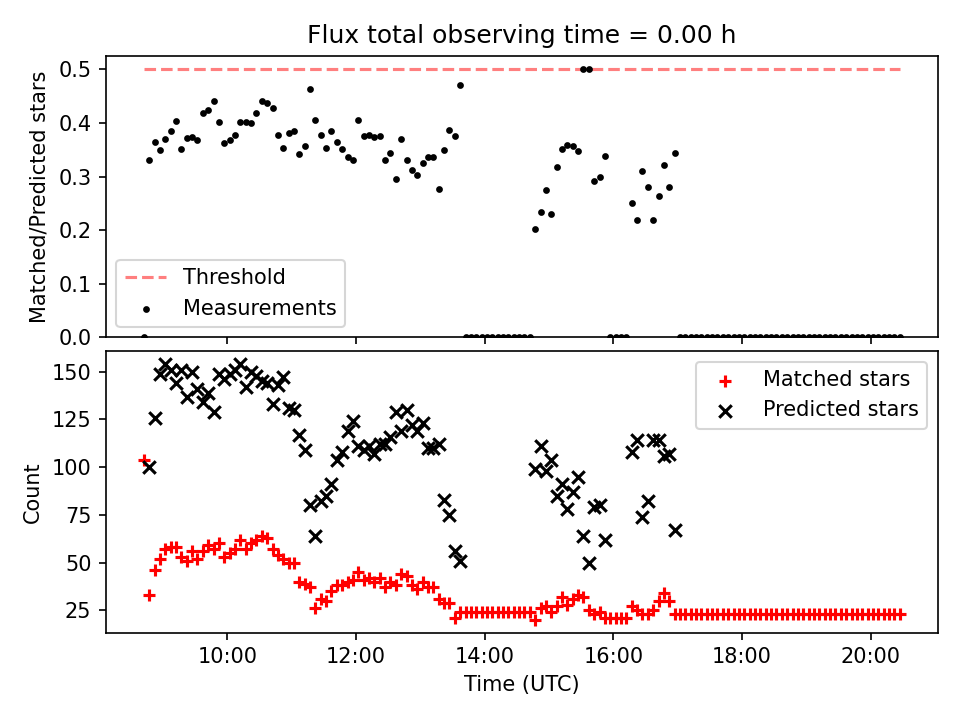 Flux total observing time = 0.00 h

Matched/Predicted stars

0.5
0.4
0.3
0.2
0.1
0.0

Threshold
Measurements

Count

150
125
100
75
50
25

Matched stars
Predicted stars

10:00
12:00
14:00
16:00
18:00
20:00

Time (UTC)